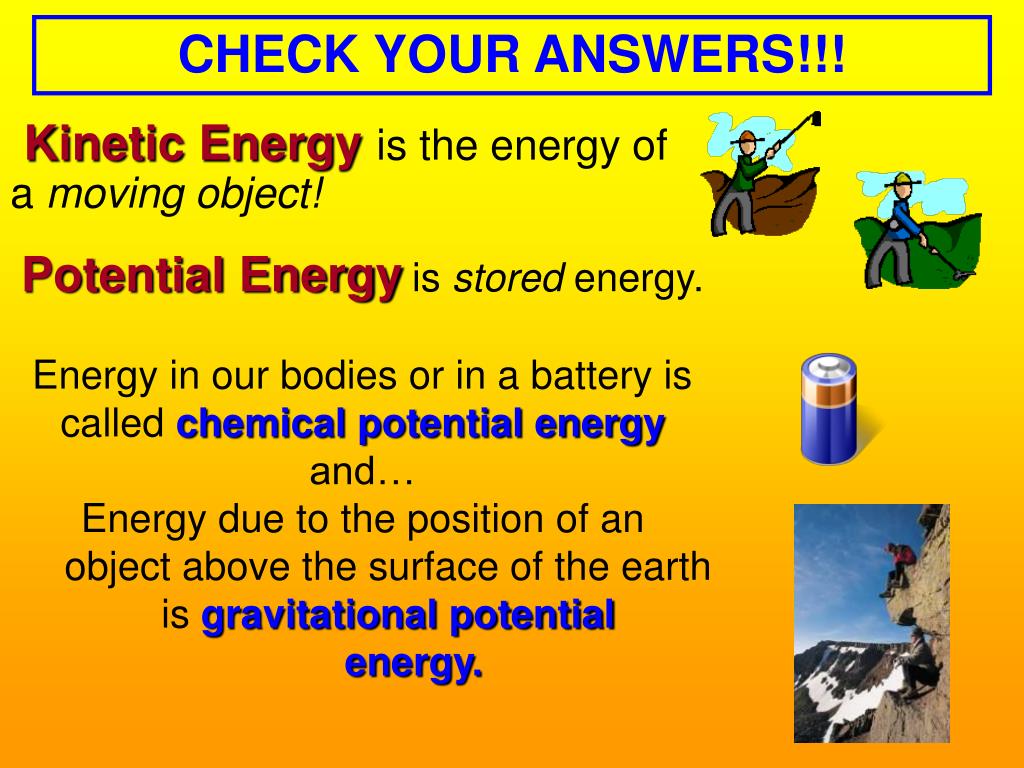 CHECK YOUR ANSWERS!!!

Kinetic Energy is the energy of a moving object!

Potential Energy is stored energy.

Energy in our bodies or in a battery is called chemical potential energy and…
Energy due to the position of an object above the surface of the earth is gravitational potential energy.